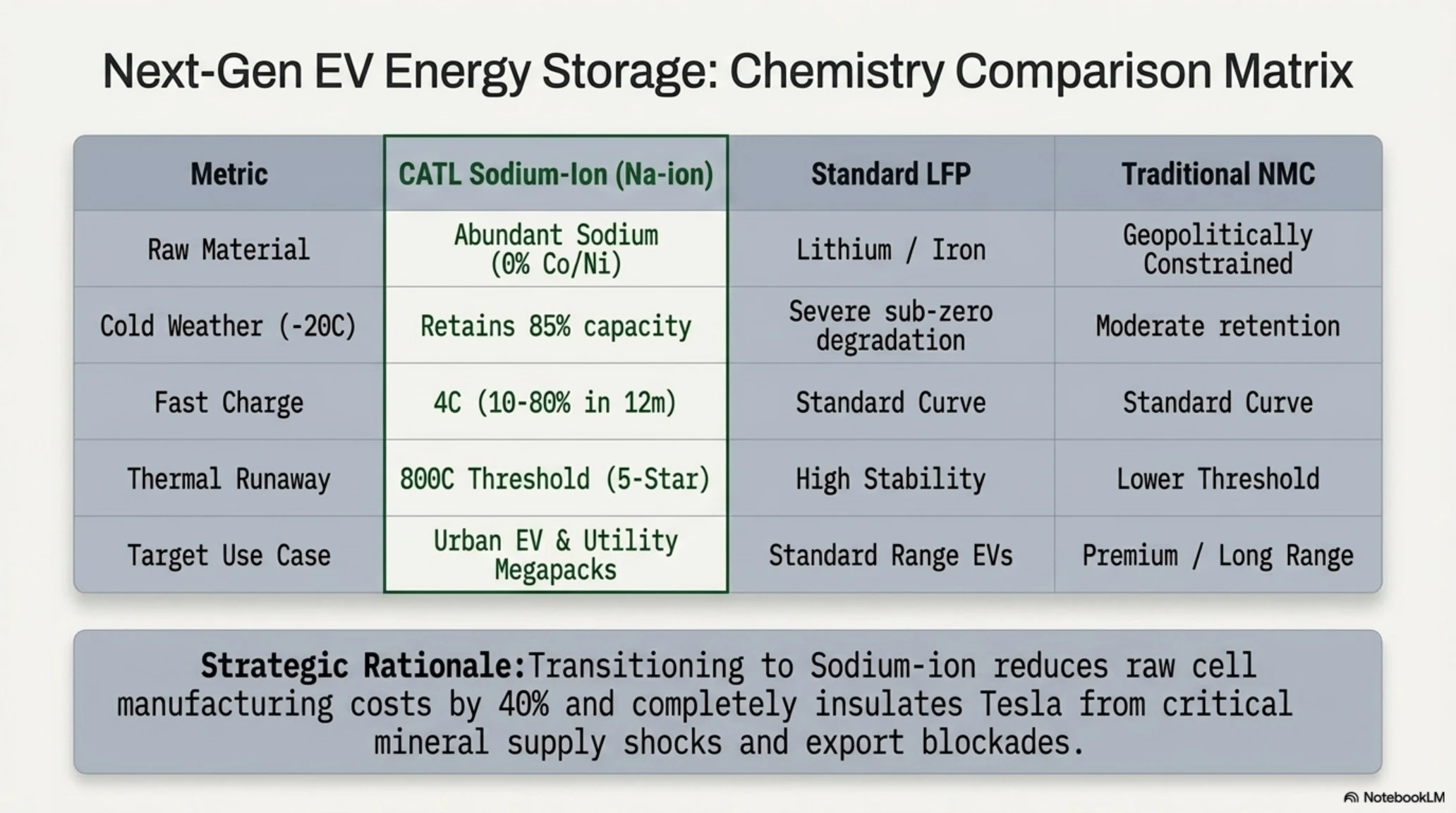 Next-Gen EV Energy Storage: Chemistry Comparison Matrix

| Metric | CATL Sodium-Ion (Na-ion) | Standard LFP | Traditional NMC |
|---|---|---|---|
| Raw Material | Abundant Sodium (0% Co/Ni) | Lithium / Iron | Geopolitically Constrained |
| Cold Weather (-20C) | Retains 85% capacity | Severe sub-zero degradation | Moderate retention |
| Fast Charge | 4C (10-80% in 12m) | Standard Curve | Standard Curve |
| Thermal Runaway | 800C Threshold (5-Star) | High Stability | Lower Threshold |
| Target Use Case | Urban EV & Utility Megapacks | Standard Range EVs | Premium / Long Range |

Strategic Rationale:Transitioning to Sodium-ion reduces raw cell manufacturing costs by 40% and completely insulates Tesla from critical mineral supply shocks and export blockades.

NotebookLM